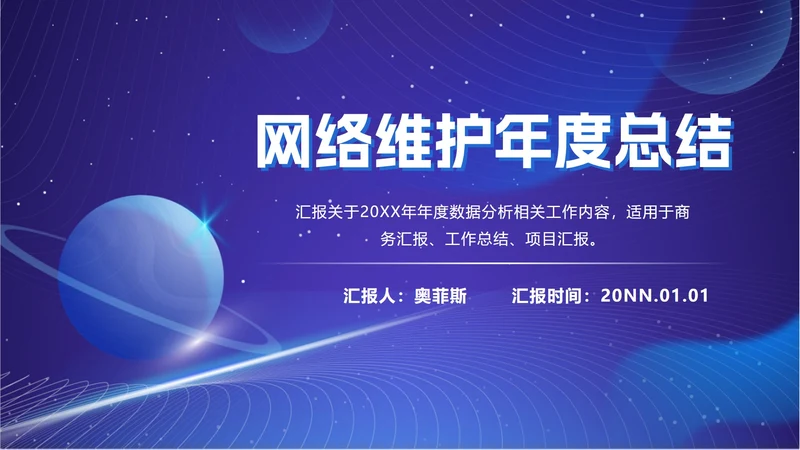 网络维护年度总结

汇报关于20XX年年度数据分析相关工作内容，适用于商务汇报、工作总结、项目汇报。

汇报人：奥菲斯　　汇报时间：20NN.01.01